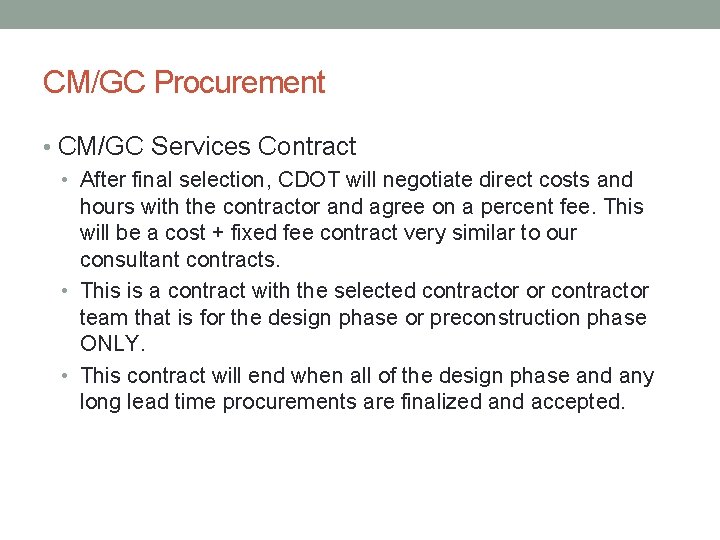 CM/GC Procurement

• CM/GC Services Contract

• After final selection, CDOT will negotiate direct costs and hours with the contractor and agree on a percent fee. This will be a cost + fixed fee contract very similar to our consultant contracts.

• This is a contract with the selected contractor or contractor team that is for the design phase or preconstruction phase ONLY.

• This contract will end when all of the design phase and any long lead time procurements are finalized and accepted.